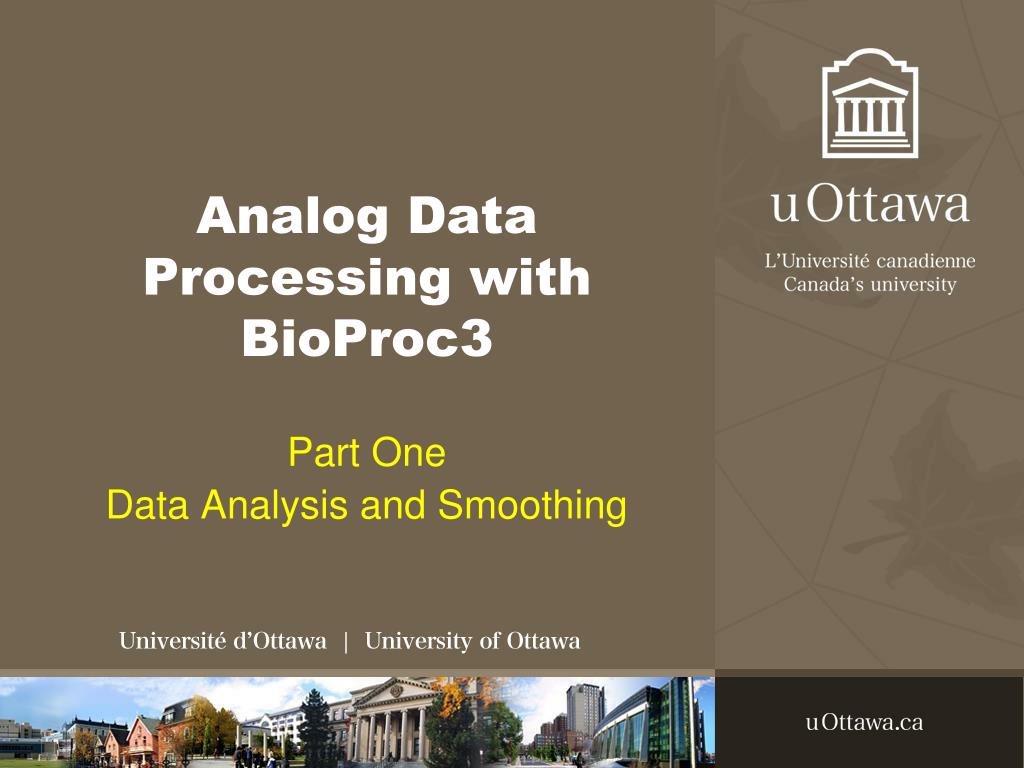 Analog Data Processing with BioProc3

Part One
Data Analysis and Smoothing

uOttawa

L'Université canadienne
Canada's university

Université d'Ottawa | University of Ottawa

uOttawa.ca